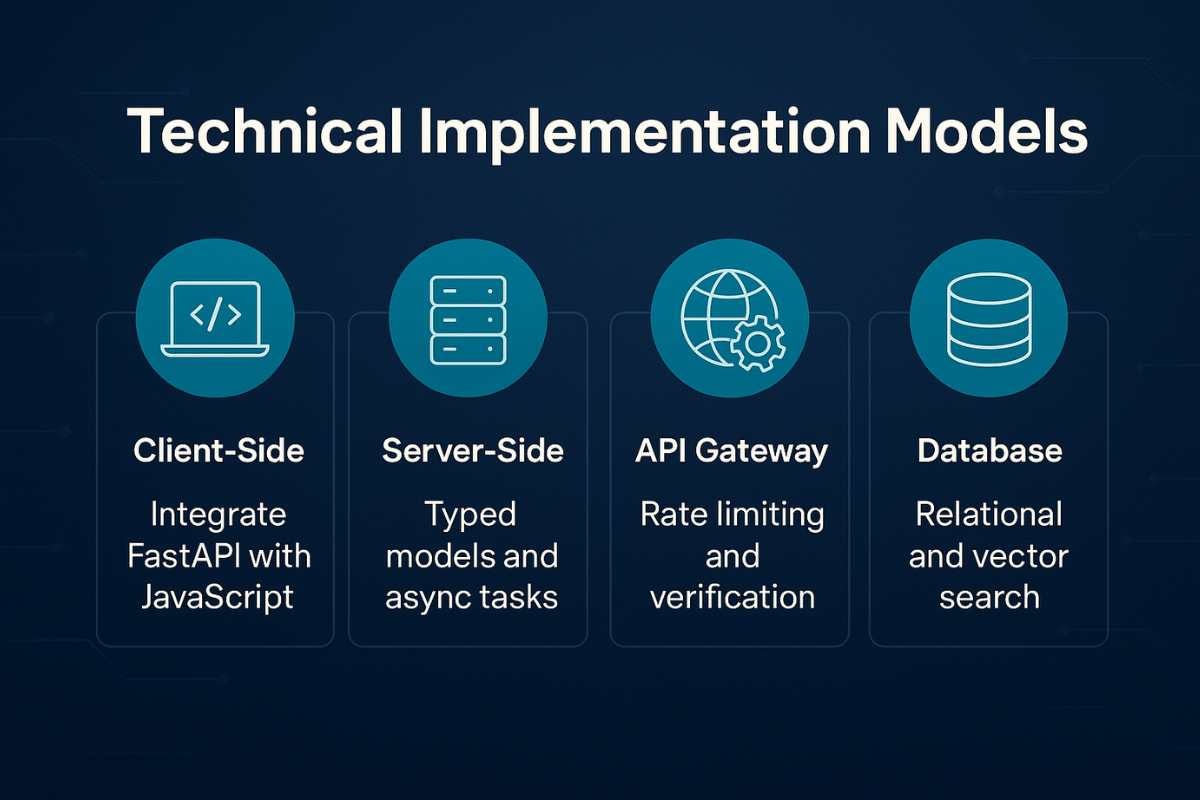 Technical Implementation Models

</>

Client-Side

Integrate FastAPI with JavaScript

Server-Side

Typed models and async tasks

API Gateway

Rate limiting and verification

Database

Relational and vector search